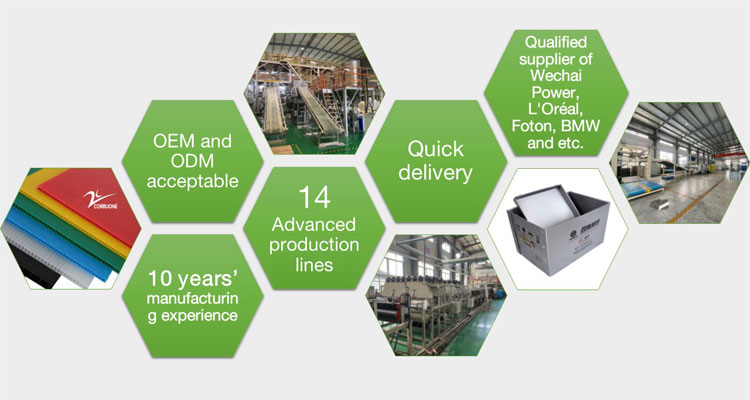 CORRUONE

OEM and ODM acceptable

10 years' manufacturin g experience

14 Advanced production lines

Quick delivery

Qualified supplier of Wechai Power, L'Oréal, Foton, BMW and etc.